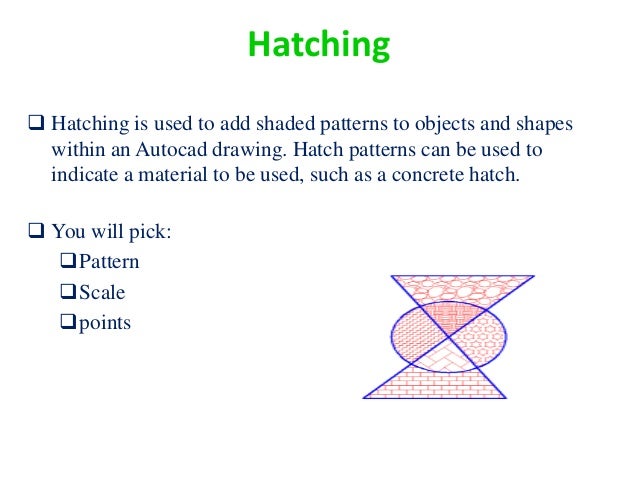 Hatching

❑ Hatching is used to add shaded patterns to objects and shapes within an Autocad drawing. Hatch patterns can be used to indicate a material to be used, such as a concrete hatch.

❑ You will pick:
❑Pattern
❑Scale
❑points